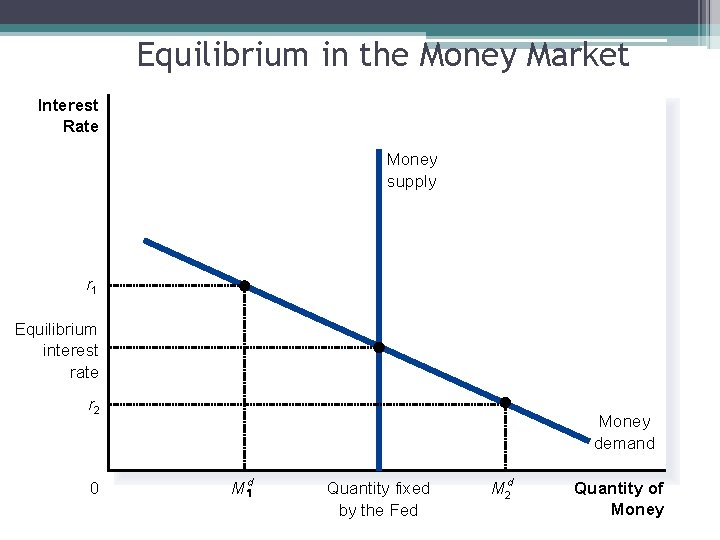 Equilibrium in the Money Market

Interest Rate

Money supply

$r_1$

Equilibrium interest rate

$r_2$

Money demand

0

$M_1^d$

Quantity fixed by the Fed

$M_2^d$

Quantity of Money